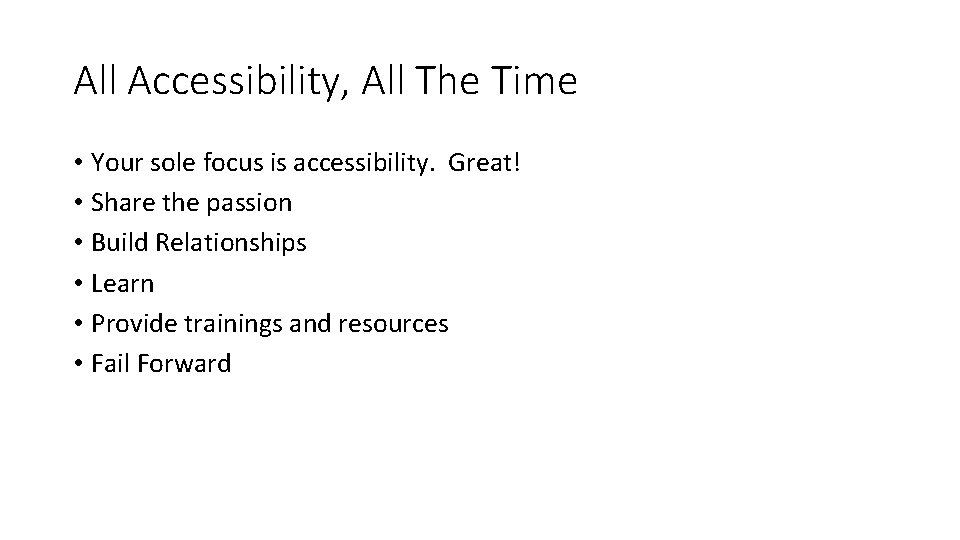 All Accessibility, All The Time

• Your sole focus is accessibility. Great!
• Share the passion
• Build Relationships
• Learn
• Provide trainings and resources
• Fail Forward